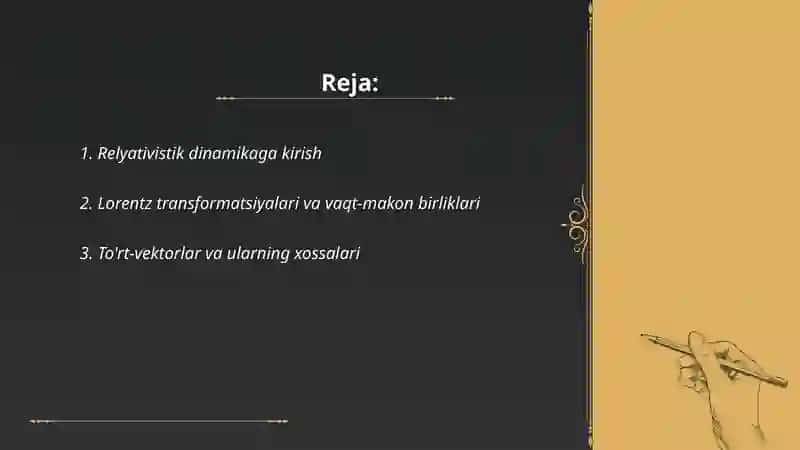 Reja:

1. Relyativistik dinamikaga kirish

2. Lorentz transformatsiyalari va vaqt-makon birliklari

3. To'rt-vektorlar va ularning xossalari